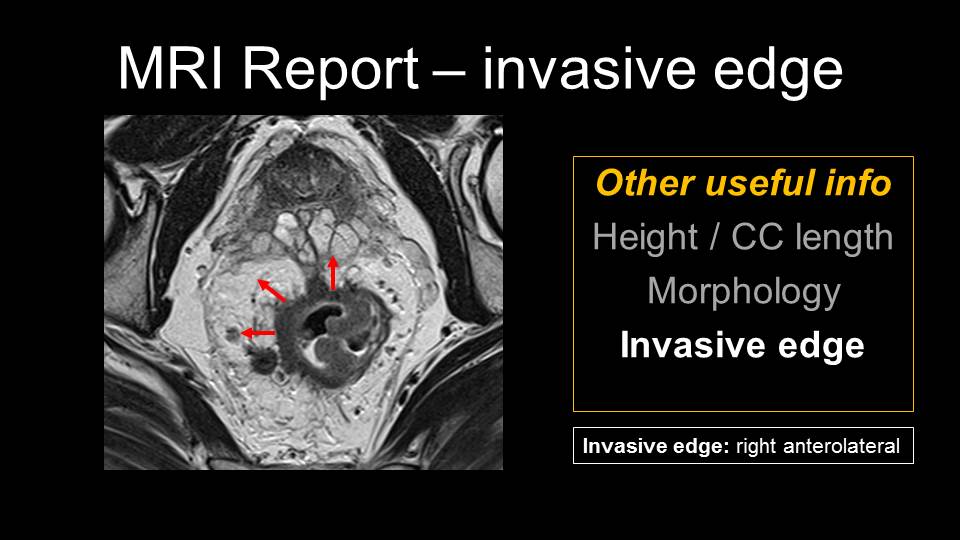 MRI Report – invasive edge

Other useful info
Height / CC length
Morphology
Invasive edge

Invasive edge: right anterolateral